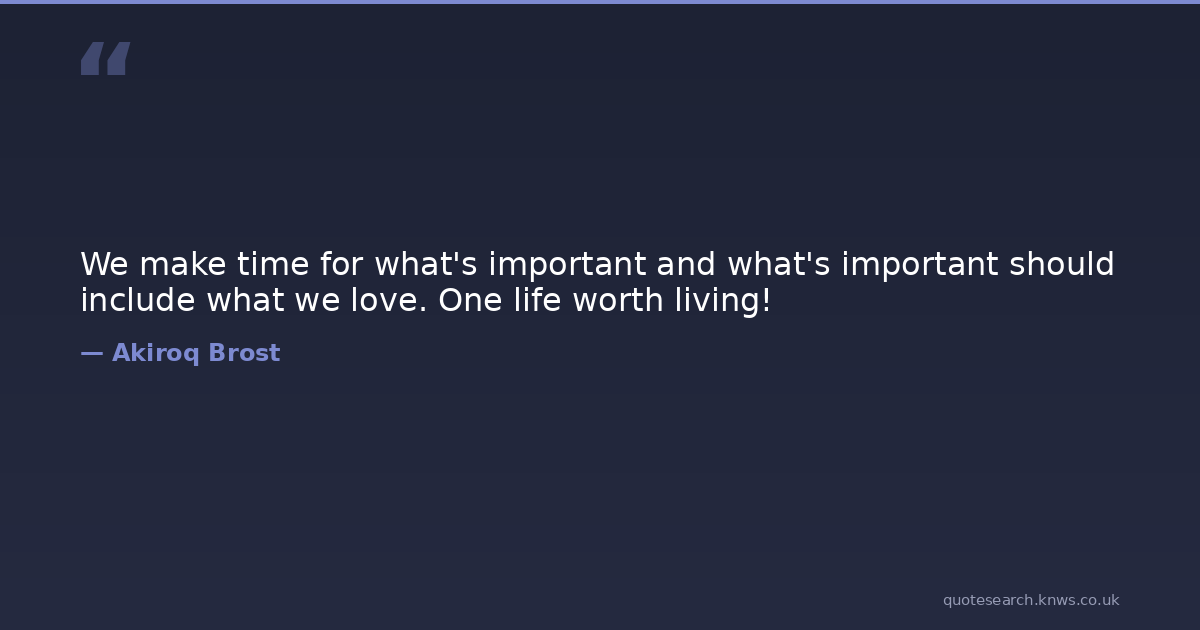 “

We make time for what's important and what's important should include what we love. One life worth living!

— Akiroq Brost

quotesearch.knws.co.uk